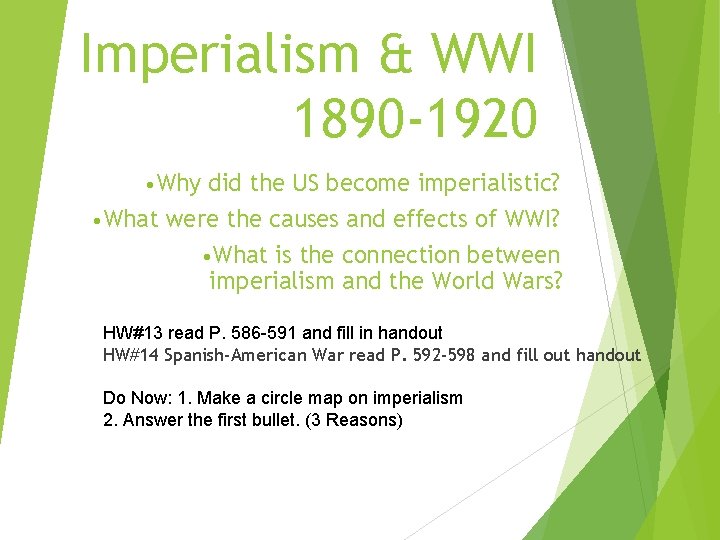 Imperialism & WWI
1890-1920

•Why did the US become imperialistic?
•What were the causes and effects of WWI?
•What is the connection between imperialism and the World Wars?

HW#13 read P. 586-591 and fill in handout
HW#14 Spanish-American War read P. 592-598 and fill out handout

Do Now: 1. Make a circle map on imperialism
2. Answer the first bullet. (3 Reasons)